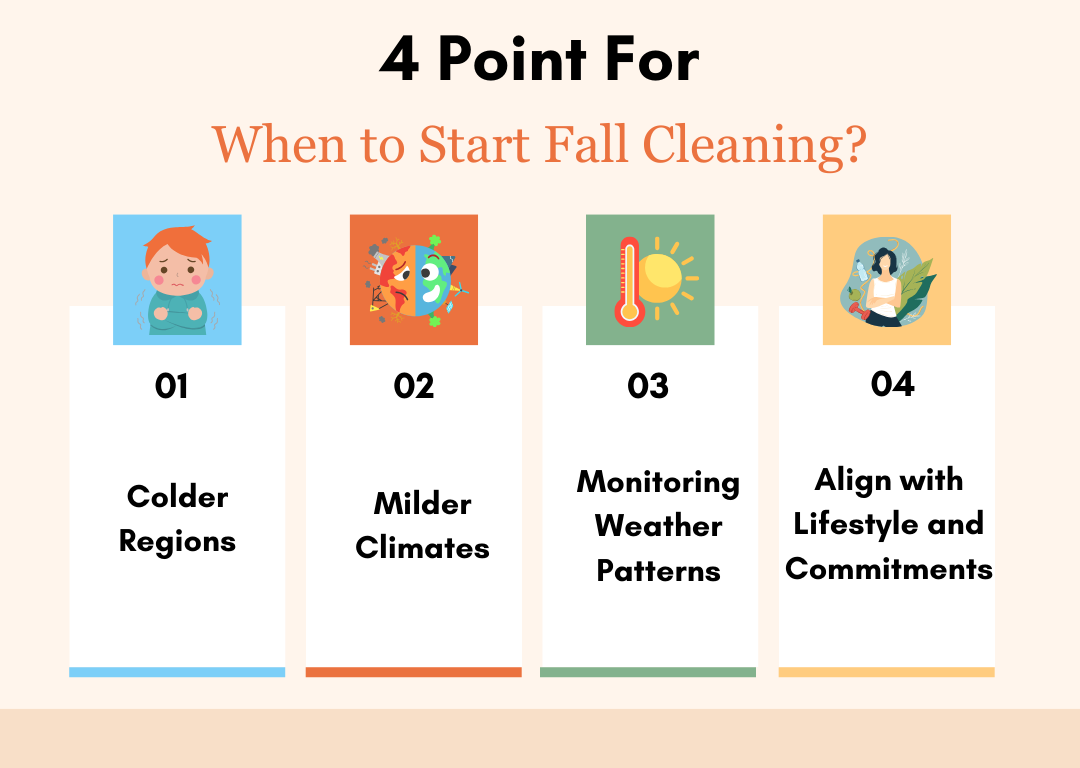 4 Point For

When to Start Fall Cleaning?

01

Colder Regions

02

Milder Climates

03

Monitoring Weather Patterns

04

Align with Lifestyle and Commitments